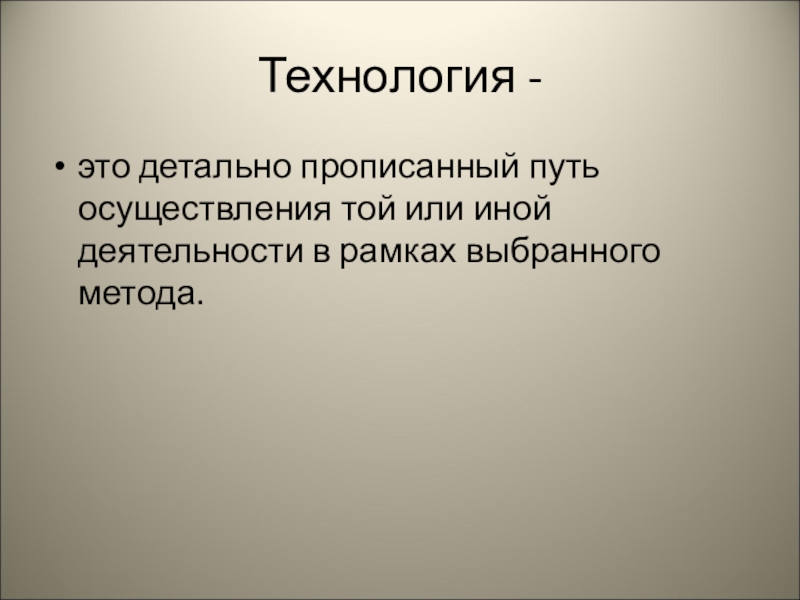 Технология -

• это детально прописанный путь осуществления той или иной деятельности в рамках выбранного метода.